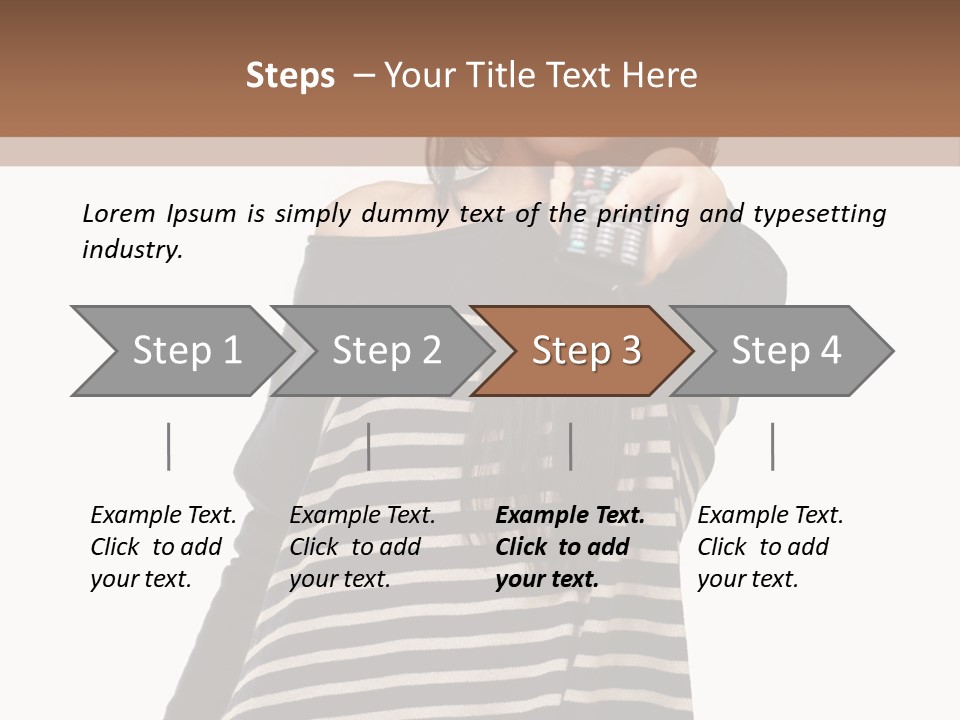 Steps – Your Title Text Here

Lorem Ipsum is simply dummy text of the printing and typesetting industry.

Step 1

Step 2

Step 3

Step 4

Example Text. Click to add your text.

Example Text. Click to add your text.

Example Text. Click to add your text.

Example Text. Click to add your text.